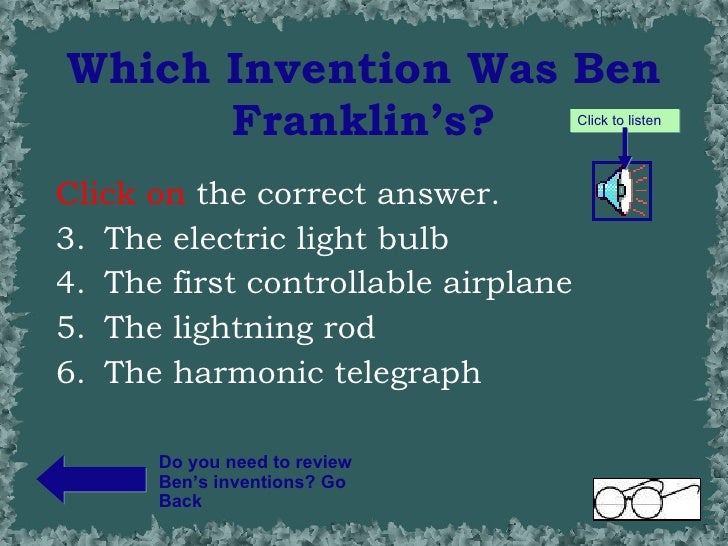 Which Invention Was Ben Franklin's?

Click to listen

Click on the correct answer.

3. The electric light bulb
4. The first controllable airplane
5. The lightning rod
6. The harmonic telegraph

Do you need to review Ben's inventions? Go Back